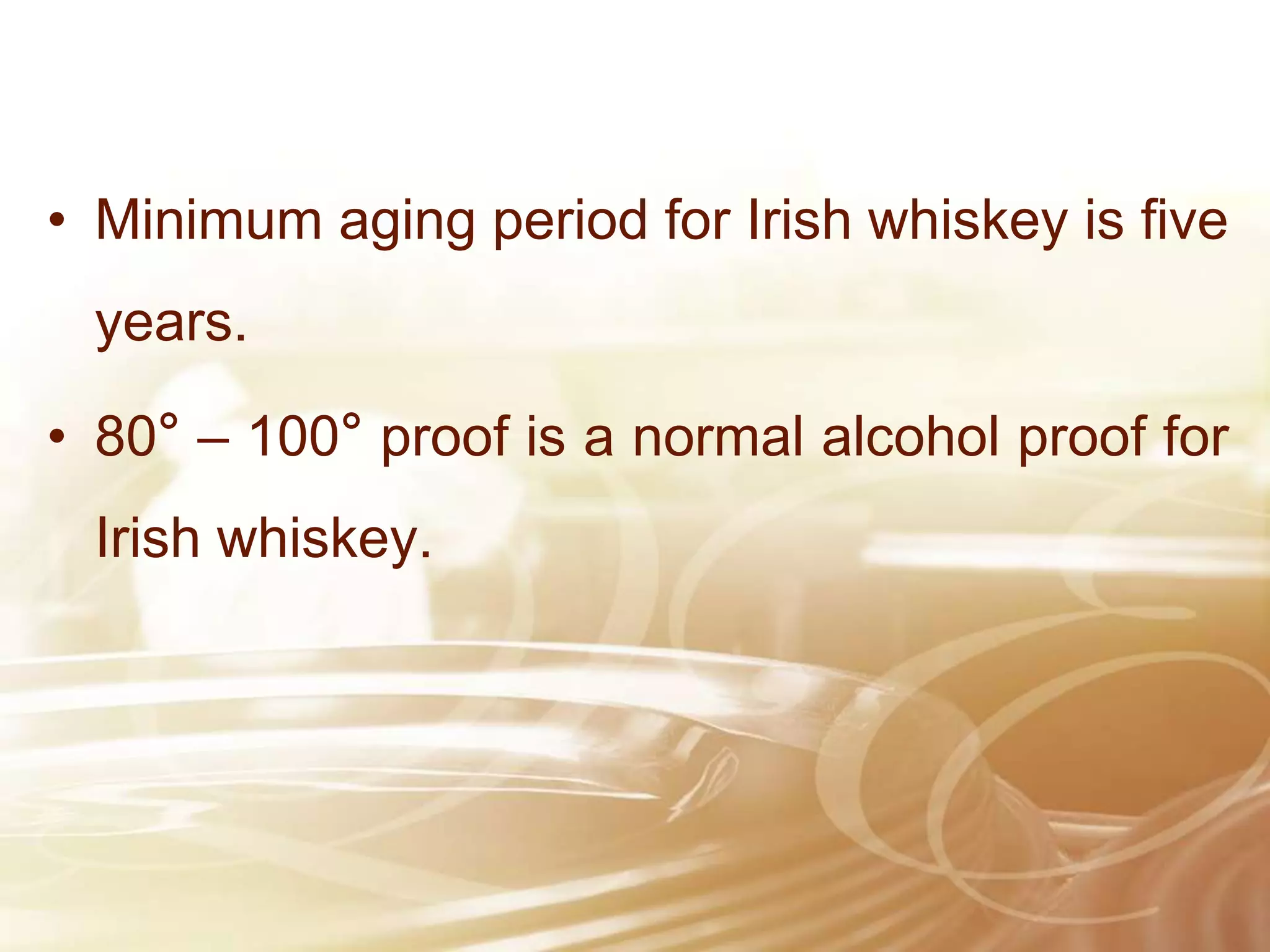 • Minimum aging period for Irish whiskey is five years.

• 80° – 100° proof is a normal alcohol proof for Irish whiskey.